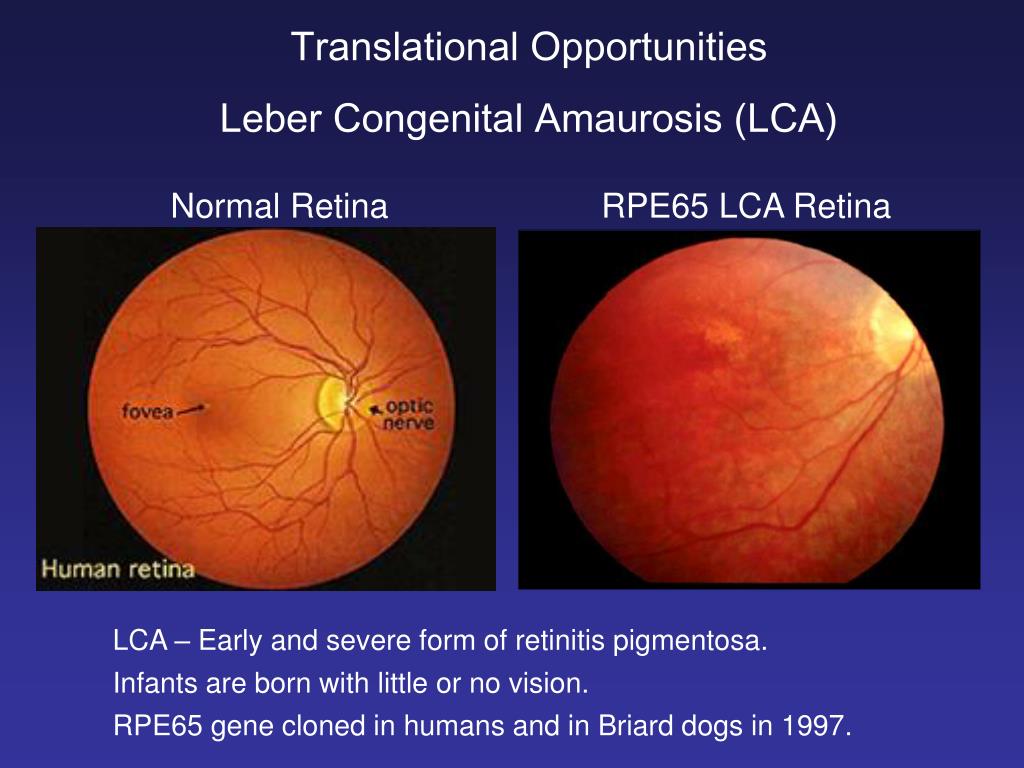 Translational Opportunities

Leber Congenital Amaurosis (LCA)

Normal Retina

fovea

optic nerve

Human retina

RPE65 LCA Retina

LCA – Early and severe form of retinitis pigmentosa.

Infants are born with little or no vision.

RPE65 gene cloned in humans and in Briard dogs in 1997.